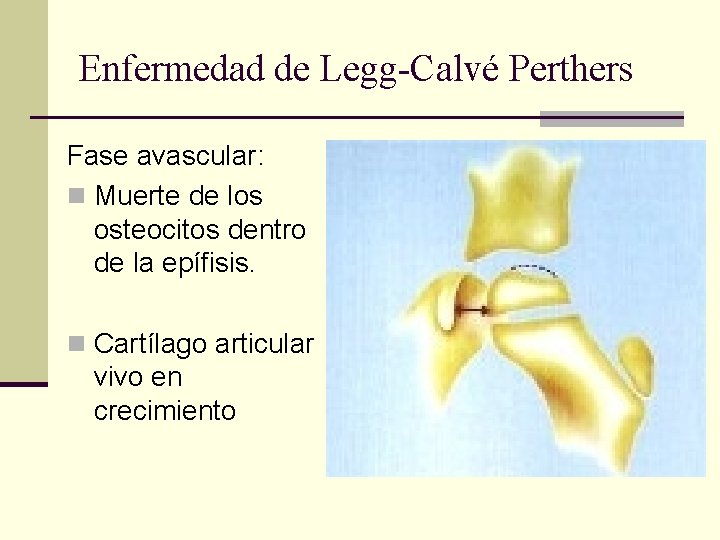 Enfermedad de Legg-Calvé Perthers

Fase avascular:

Muerte de los osteocitos dentro de la epífisis.

Cartílago articular vivo en crecimiento